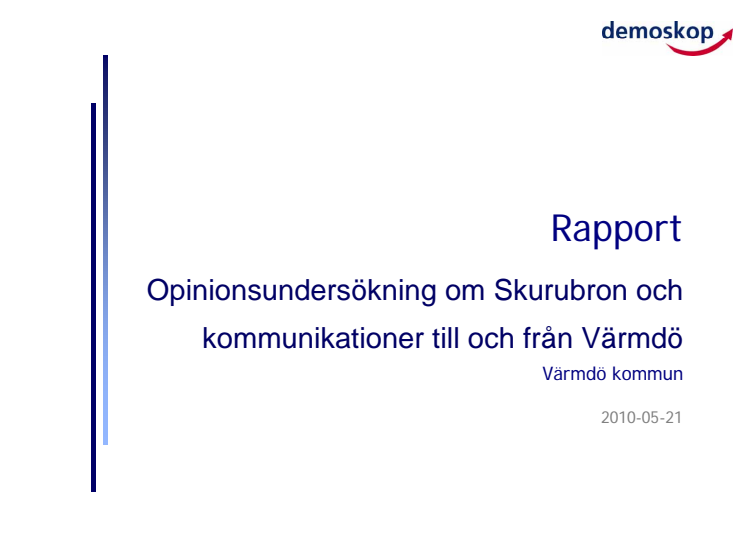 demoskop

Rapport

Opinionsundersökning om Skurubron och kommunikationer till och från Värmdö

Värmdö kommun

2010-05-21